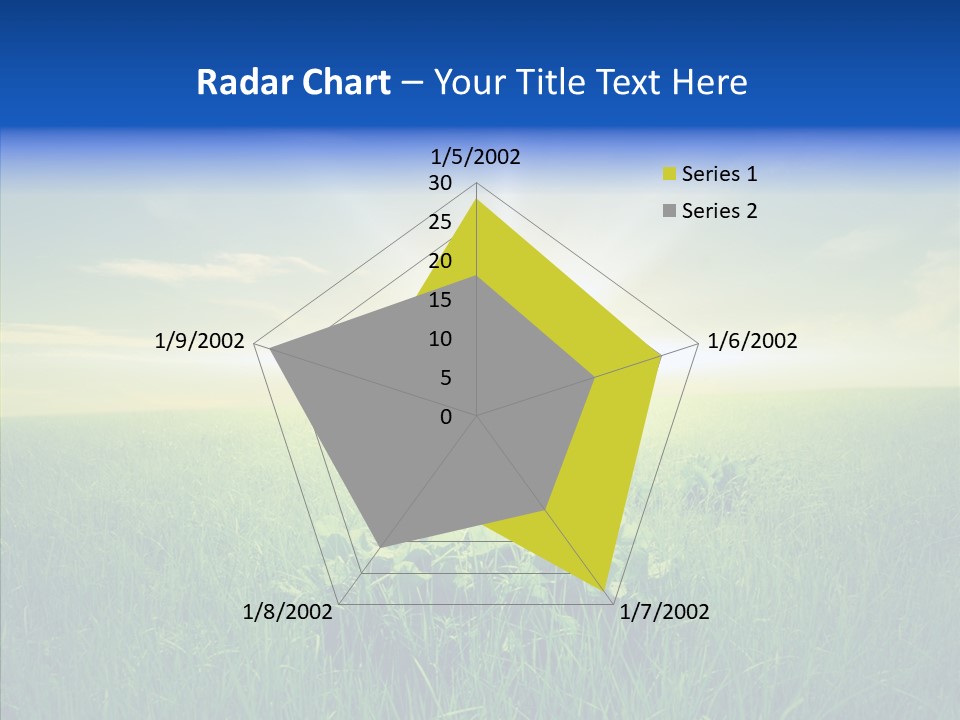 Radar Chart – Your Title Text Here

1/5/2002
30
25
20
15
10
5
0
1/6/2002
1/7/2002
1/8/2002
1/9/2002

Series 1
Series 2